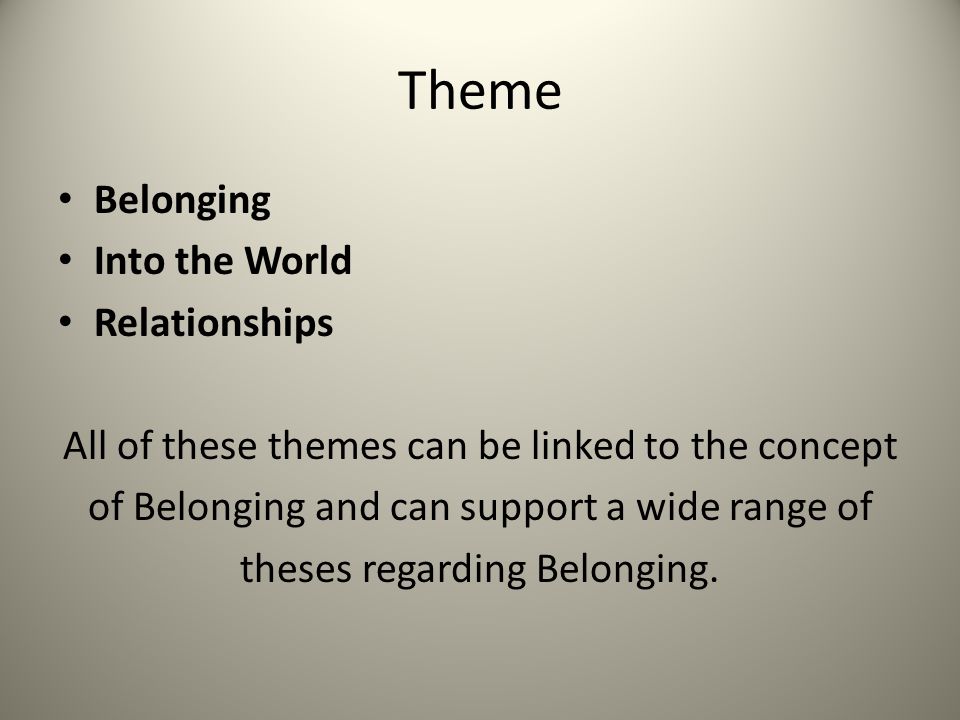 Theme

• Belonging
• Into the World
• Relationships

All of these themes can be linked to the concept of Belonging and can support a wide range of theses regarding Belonging.